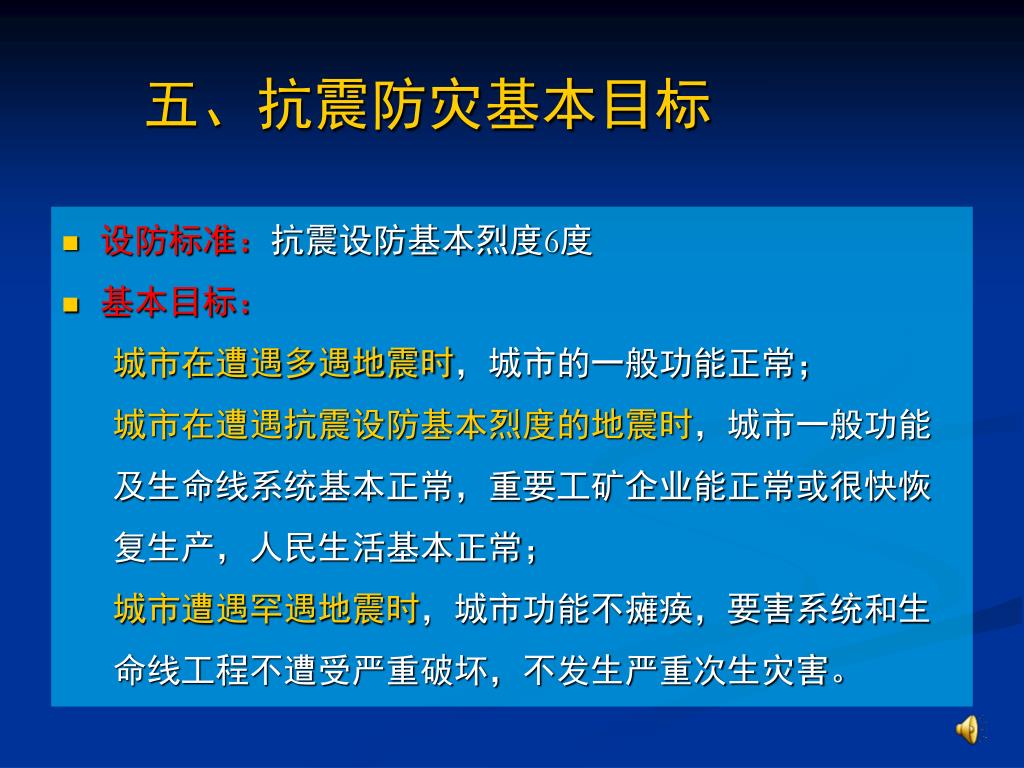 五、抗震防灾基本目标

设防标准：抗震设防基本烈度6度

基本目标：

城市在遭遇多遇地震时，城市的一般功能正常；

城市在遭遇抗震设防基本烈度的地震时，城市一般功能及生命线系统基本正常，重要工矿企业能正常或很快恢复生产，人民生活基本正常；

城市遭遇罕遇地震时，城市功能不瘫痪，要害系统和生命线工程不遭受严重破坏，不发生严重次生灾害。